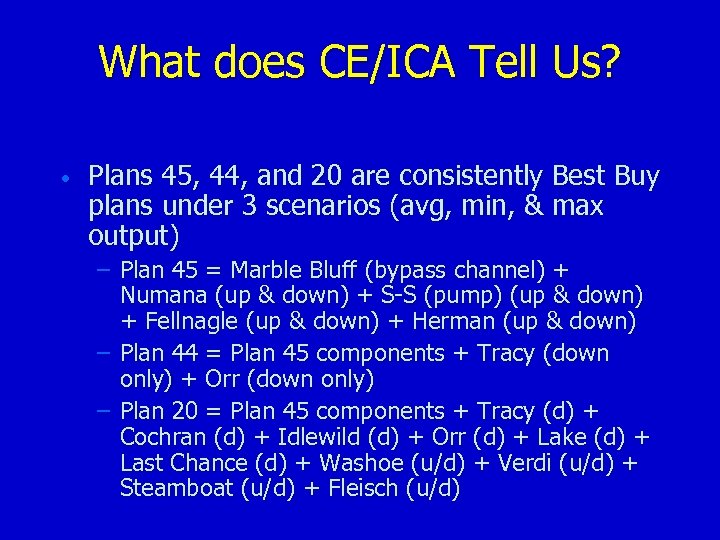 What does CE/ICA Tell Us?

• Plans 45, 44, and 20 are consistently Best Buy plans under 3 scenarios (avg, min, & max output)

– Plan 45 = Marble Bluff (bypass channel) + Numana (up & down) + S-S (pump) (up & down) + Fellnagle (up & down) + Herman (up & down)

– Plan 44 = Plan 45 components + Tracy (down only) + Orr (down only)

– Plan 20 = Plan 45 components + Tracy (d) + Cochran (d) + Idlewild (d) + Orr (d) + Lake (d) + Last Chance (d) + Washoe (u/d) + Verdi (u/d) + Steamboat (u/d) + Fleisch (u/d)